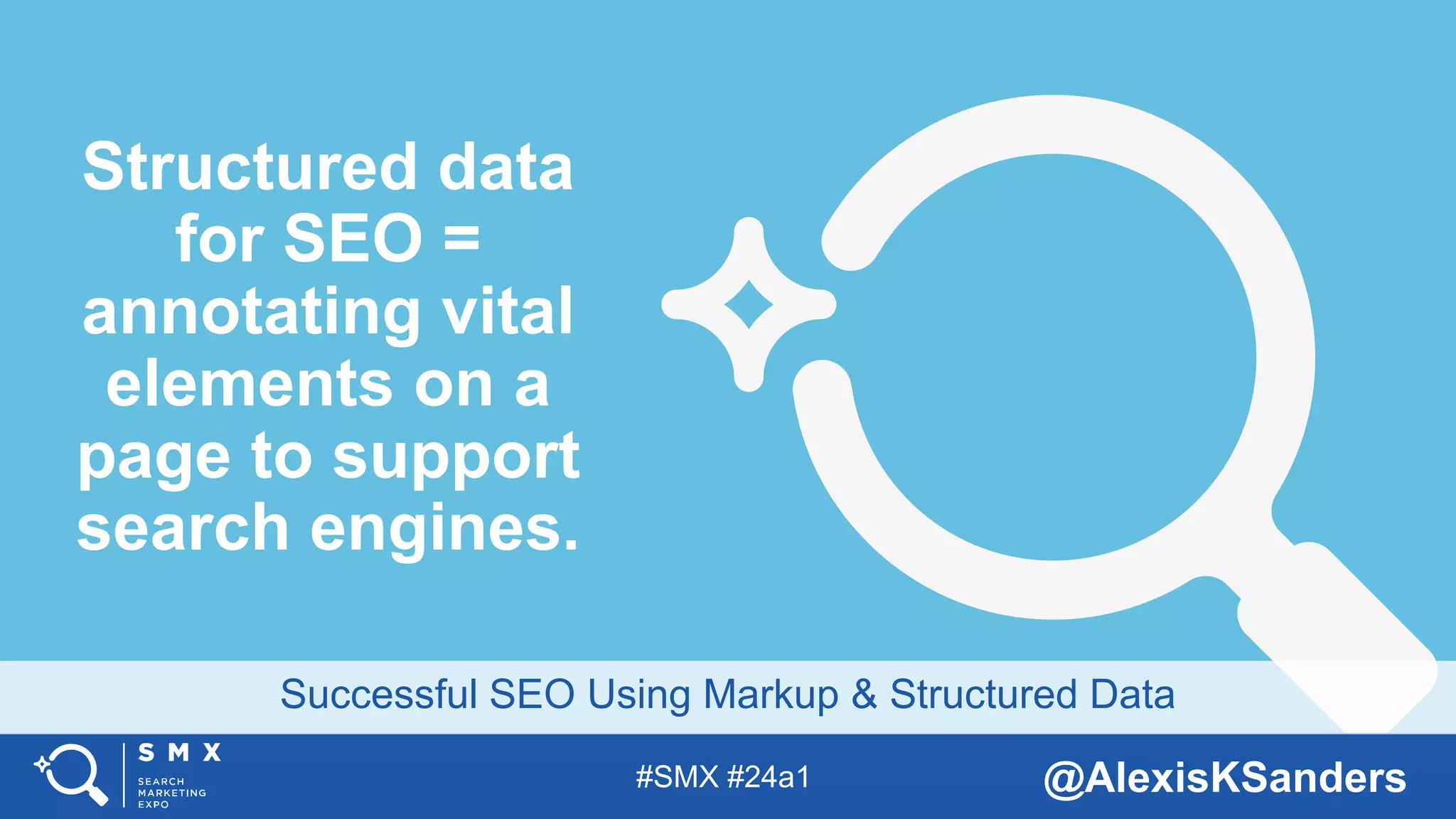 Structured data for SEO = annotating vital elements on a page to support search engines.

Successful SEO Using Markup & Structured Data

SMX
SEARCH
MARKETING
EXPO

#SMX #24a1

@AlexisKSanders